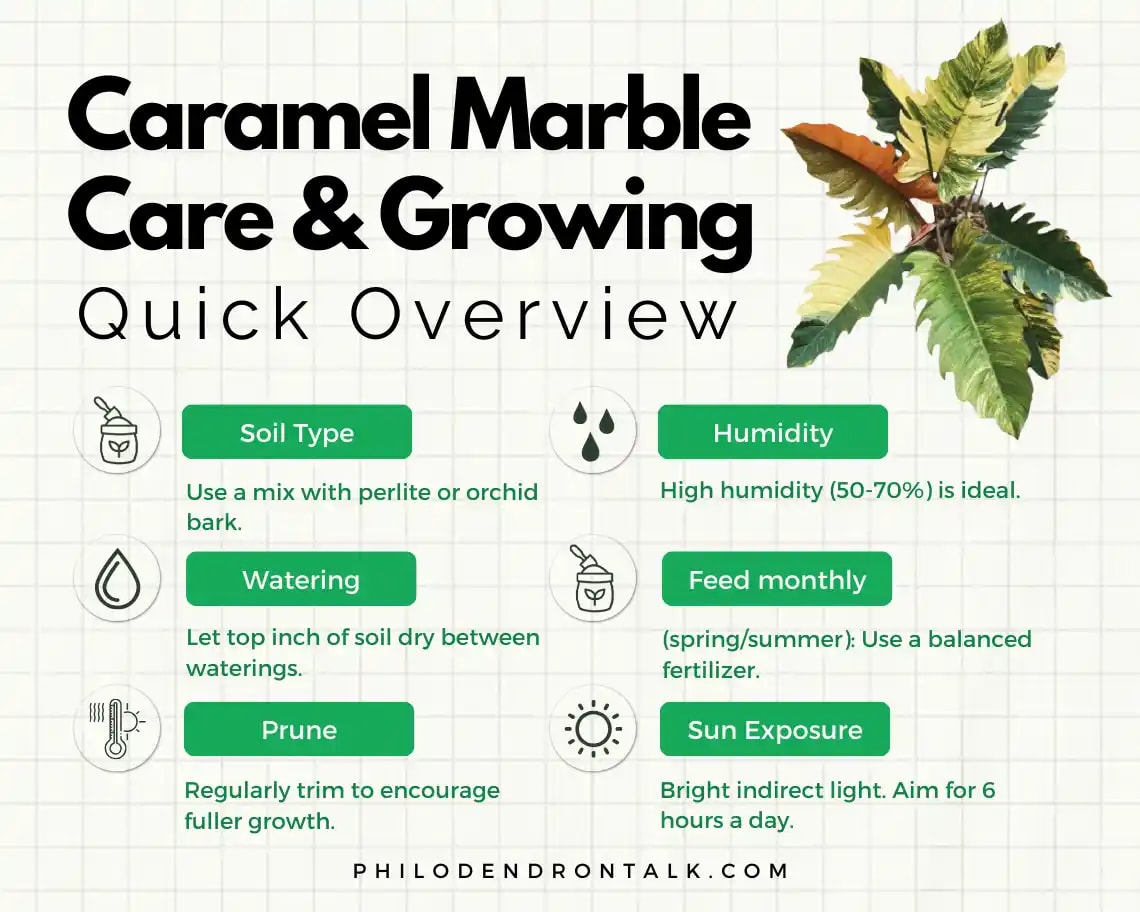 Caramel Marble Care & Growing
Quick Overview

Soil Type
Use a mix with perlite or orchid bark.

Watering
Let top inch of soil dry between waterings.

Prune
Regularly trim to encourage fuller growth.

Humidity
High humidity (50-70%) is ideal.

Feed monthly
(spring/summer): Use a balanced fertilizer.

Sun Exposure
Bright indirect light. Aim for 6 hours a day.

PHILODENDRONTALK.COM